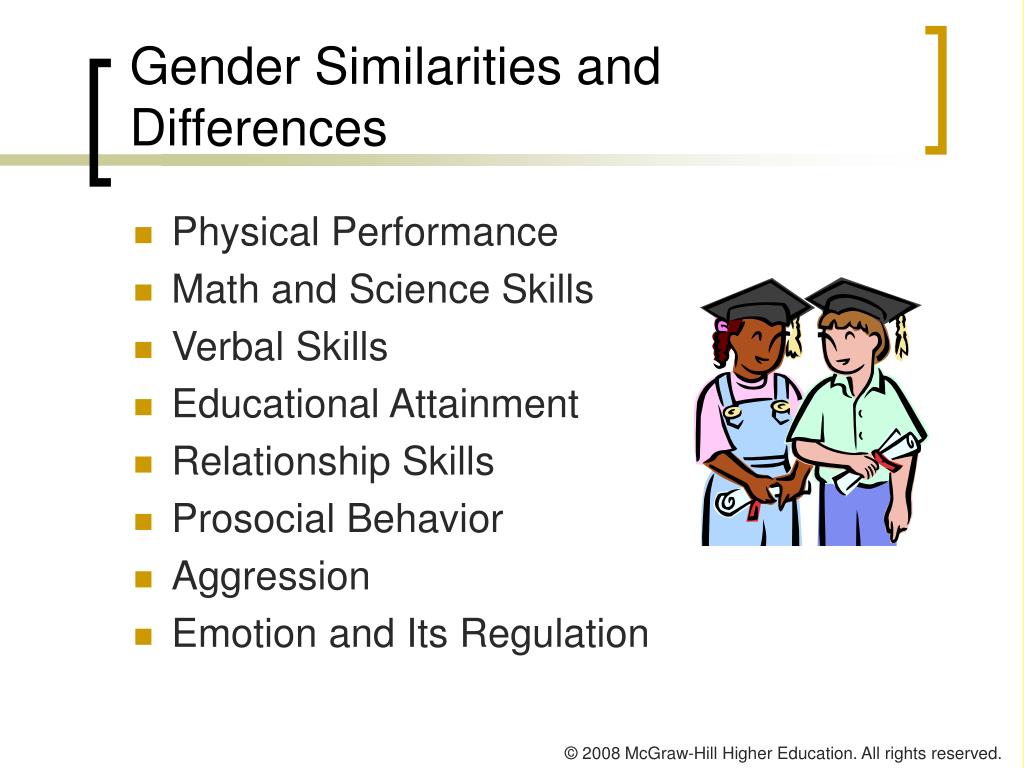 Gender Similarities and Differences

- Physical Performance
- Math and Science Skills
- Verbal Skills
- Educational Attainment
- Relationship Skills
- Prosocial Behavior
- Aggression
- Emotion and Its Regulation

© 2008 McGraw-Hill Higher Education. All rights reserved.